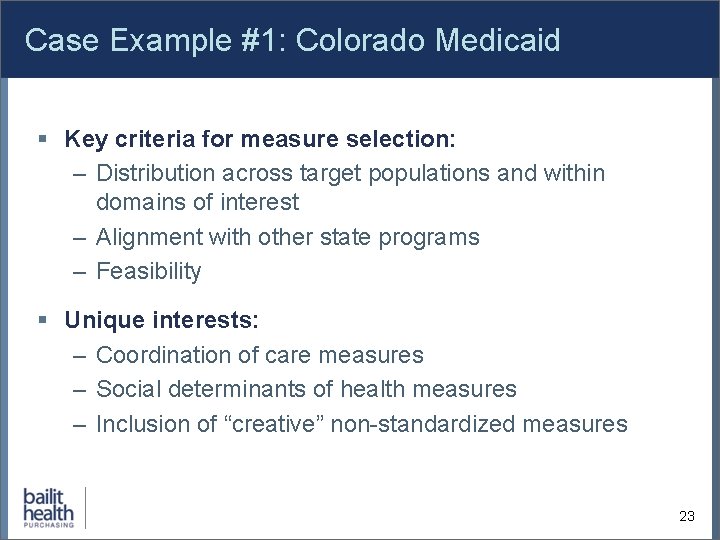 Case Example #1: Colorado Medicaid

▪ Key criteria for measure selection:
– Distribution across target populations and within domains of interest
– Alignment with other state programs
– Feasibility

▪ Unique interests:
– Coordination of care measures
– Social determinants of health measures
– Inclusion of “creative” non-standardized measures

bailit health PURCHASING

23